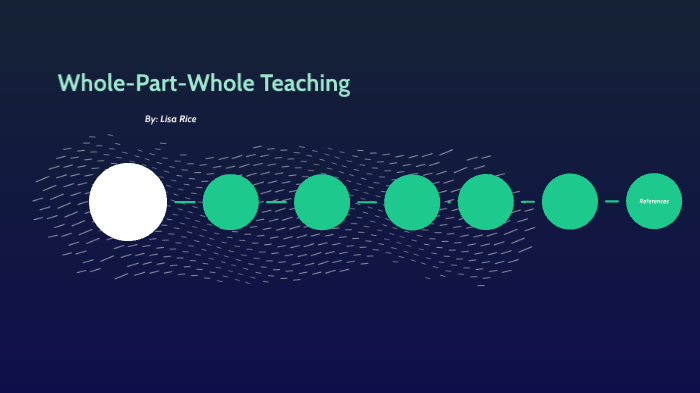 Whole-Part-Whole Teaching

By: Lisa Rice

References